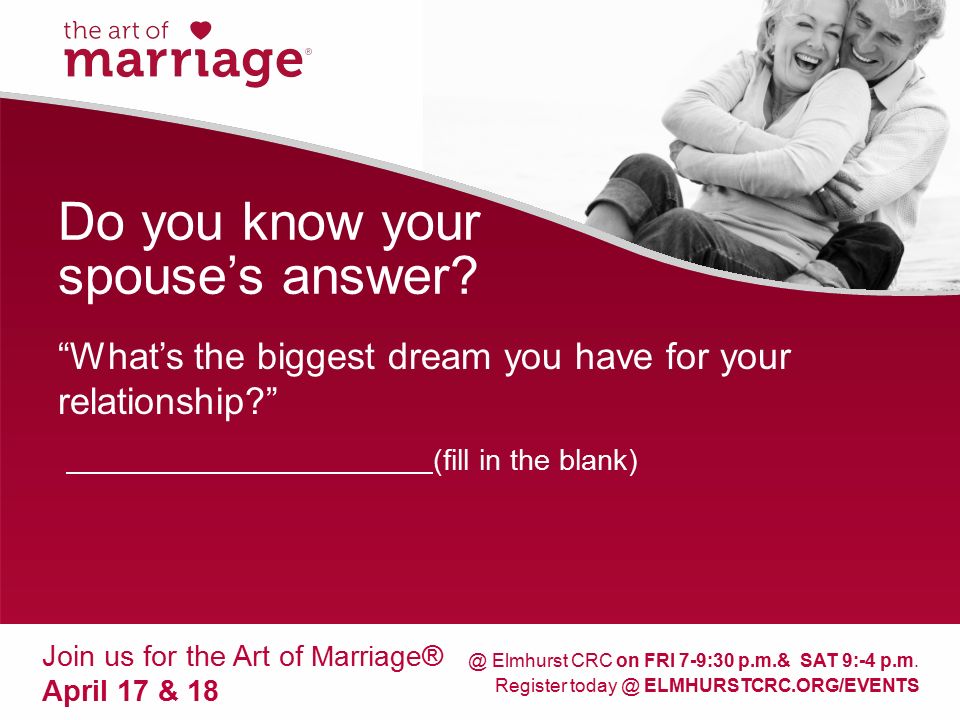 the art of marriage®

Do you know your spouse's answer?

"What's the biggest dream you have for your relationship?"

______________________(fill in the blank)

Join us for the Art of Marriage®
April 17 & 18

@ Elmhurst CRC on FRI 7-9:30 p.m.& SAT 9:-4 p.m.
Register today @ ELMHURSTCRC.ORG/EVENTS